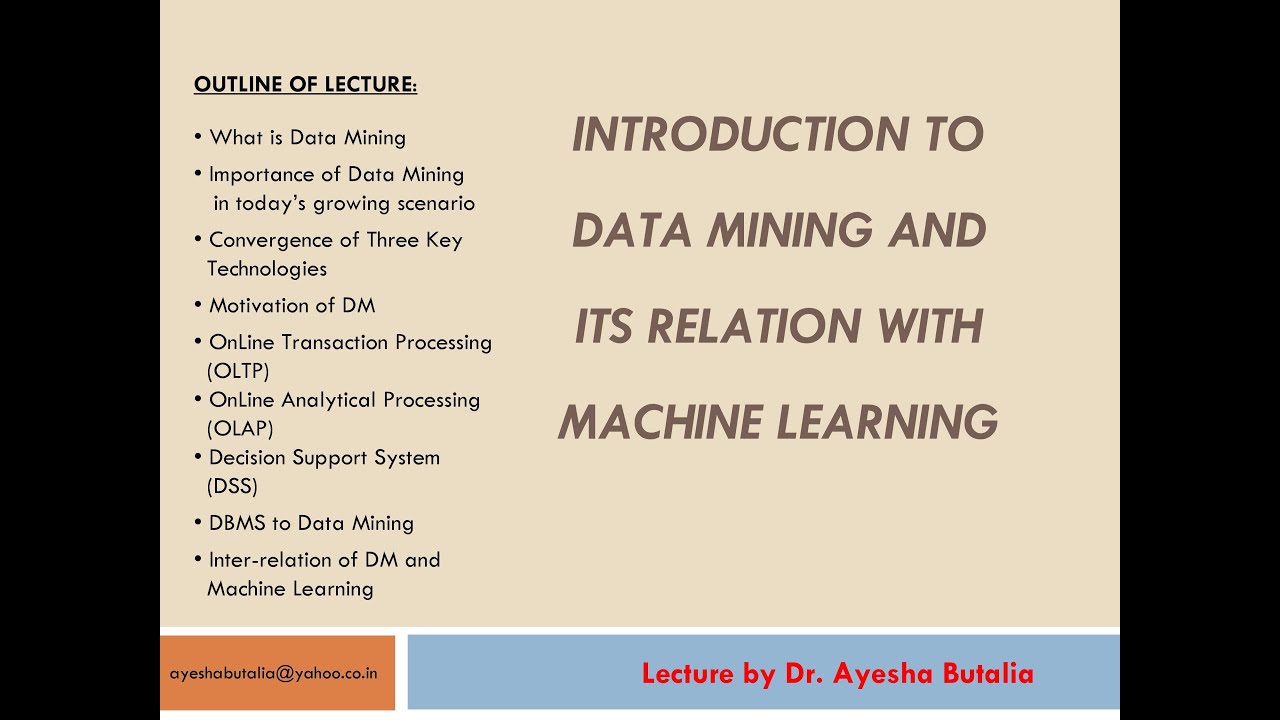 OUTLINE OF LECTURE:

• What is Data Mining
• Importance of Data Mining in today's growing scenario
• Convergence of Three Key Technologies
• Motivation of DM
• OnLine Transaction Processing (OLTP)
• OnLine Analytical Processing (OLAP)
• Decision Support System (DSS)
• DBMS to Data Mining
• Inter-relation of DM and Machine Learning

INTRODUCTION TO DATA MINING AND ITS RELATION WITH MACHINE LEARNING

ayeshabutalia@yahoo.co.in

Lecture by Dr. Ayesha Butalia